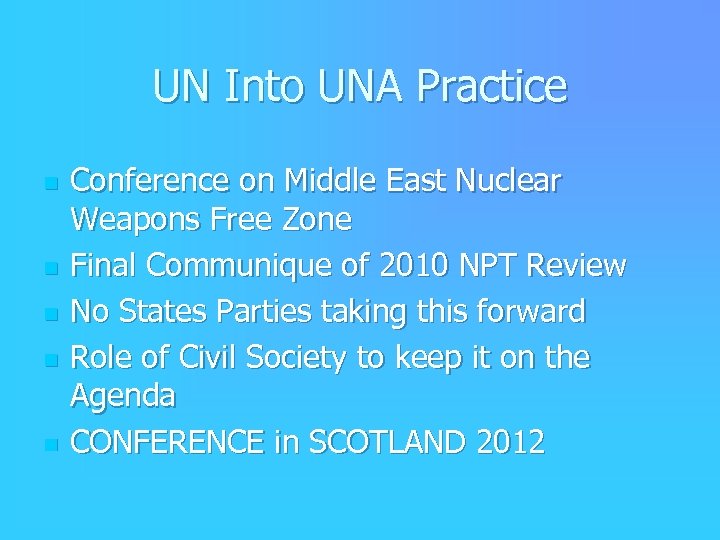 UN Into UNA Practice

- Conference on Middle East Nuclear Weapons Free Zone
- Final Communique of 2010 NPT Review
- No States Parties taking this forward
- Role of Civil Society to keep it on the Agenda
- CONFERENCE in SCOTLAND 2012